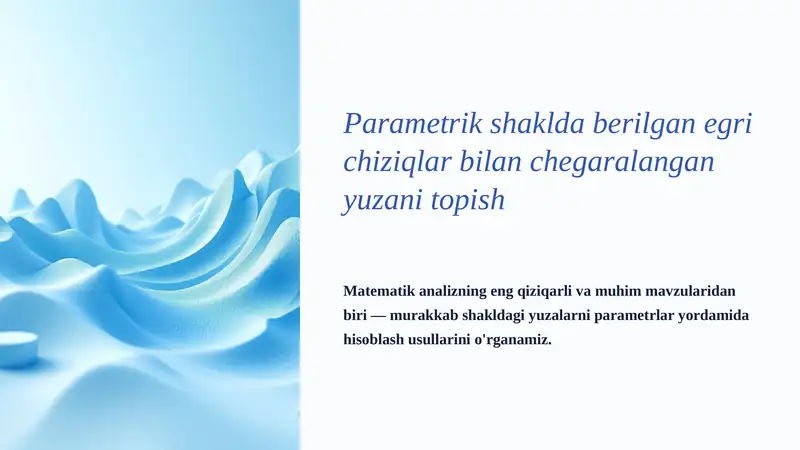 Parametrik shaklda berilgan egri chiziqlar bilan chegaralangan yuzani topish

Matematik analizning eng qiziqarli va muhim mavzularidan biri — murakkab shakldagi yuzalarni parametrlar yordamida hisoblash usullarini o'rganamiz.